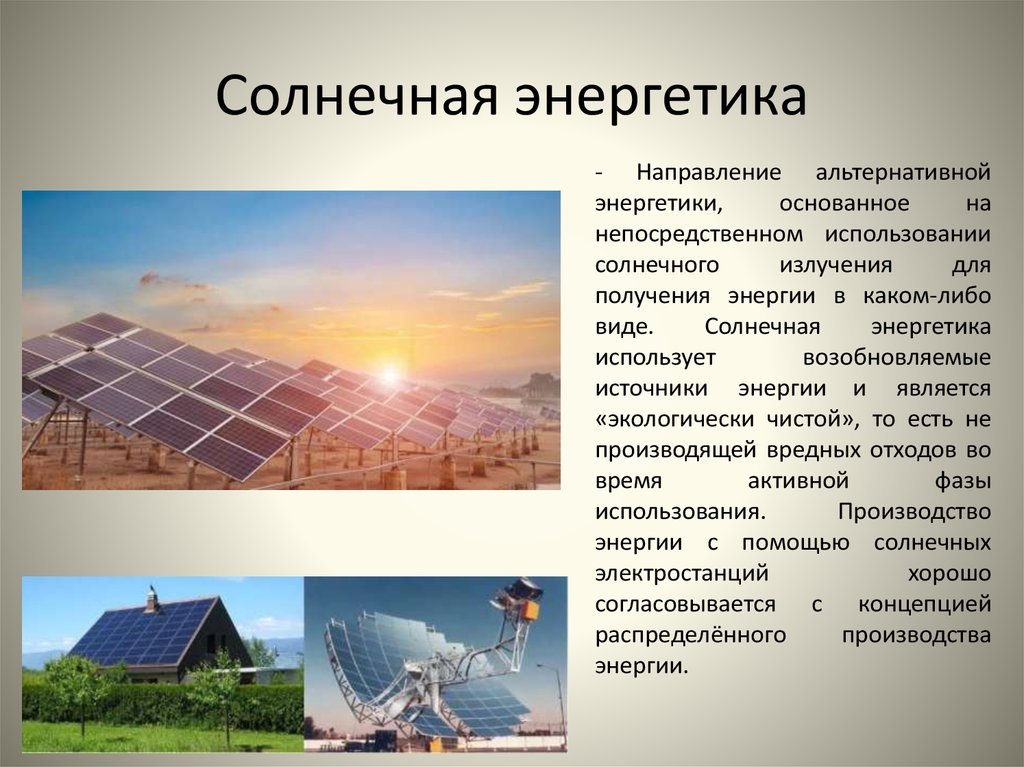 Солнечная энергетика

- Направление альтернативной энергетики, основанное на непосредственном использовании солнечного излучения для получения энергии в каком-либо виде. Солнечная энергетика использует возобновляемые источники энергии и является «экологически чистой», то есть не производящей вредных отходов во время активной фазы использования. Производство энергии с помощью солнечных электростанций хорошо согласовывается с концепцией распределённого производства энергии.